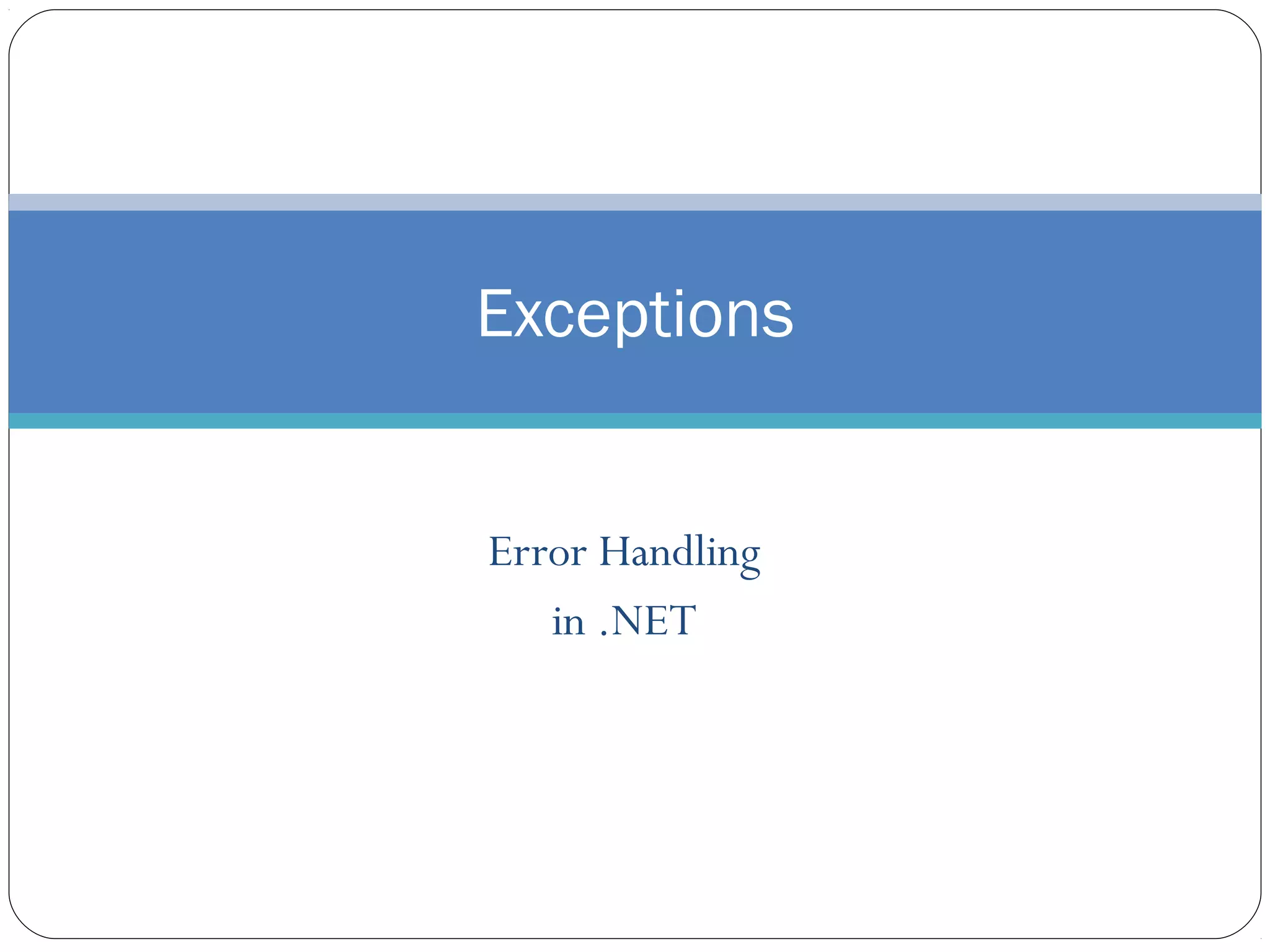 Exceptions

Error Handling
in .NET